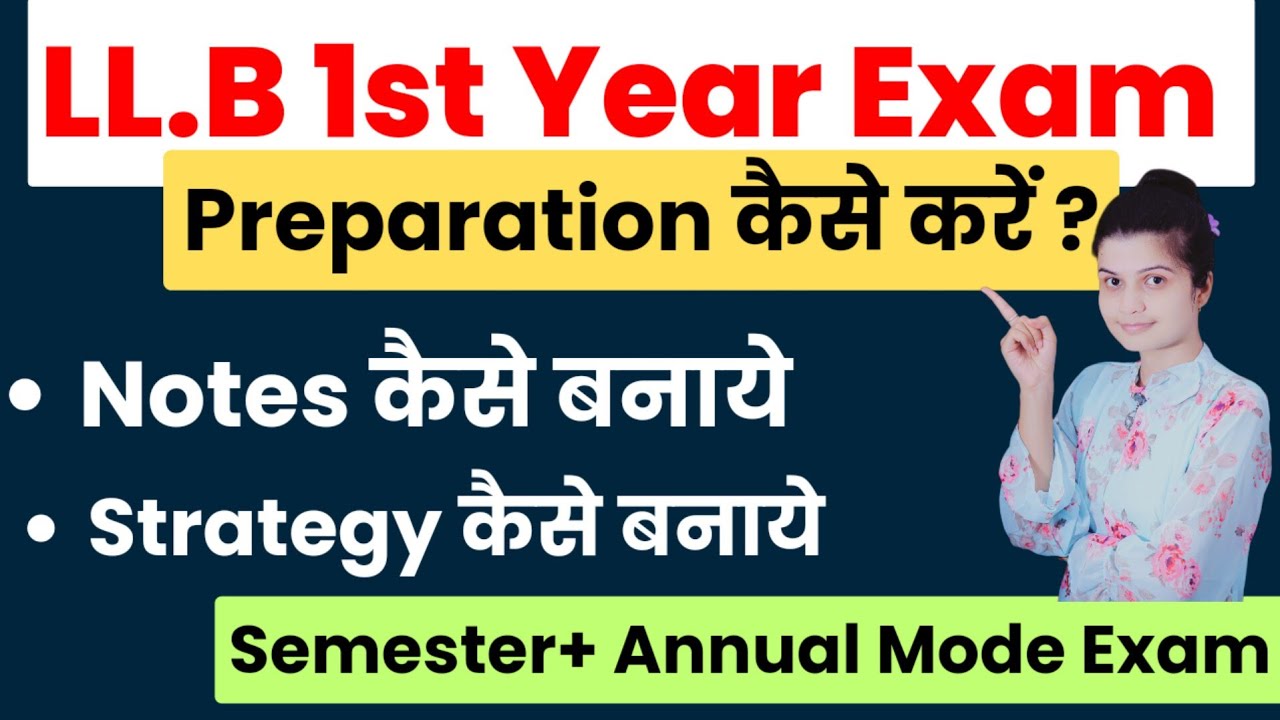 LL.B 1st Year Exam

Preparation कैसे करें ?

• Notes कैसे बनाये

• Strategy कैसे बनाये

Semester+ Annual Mode Exam